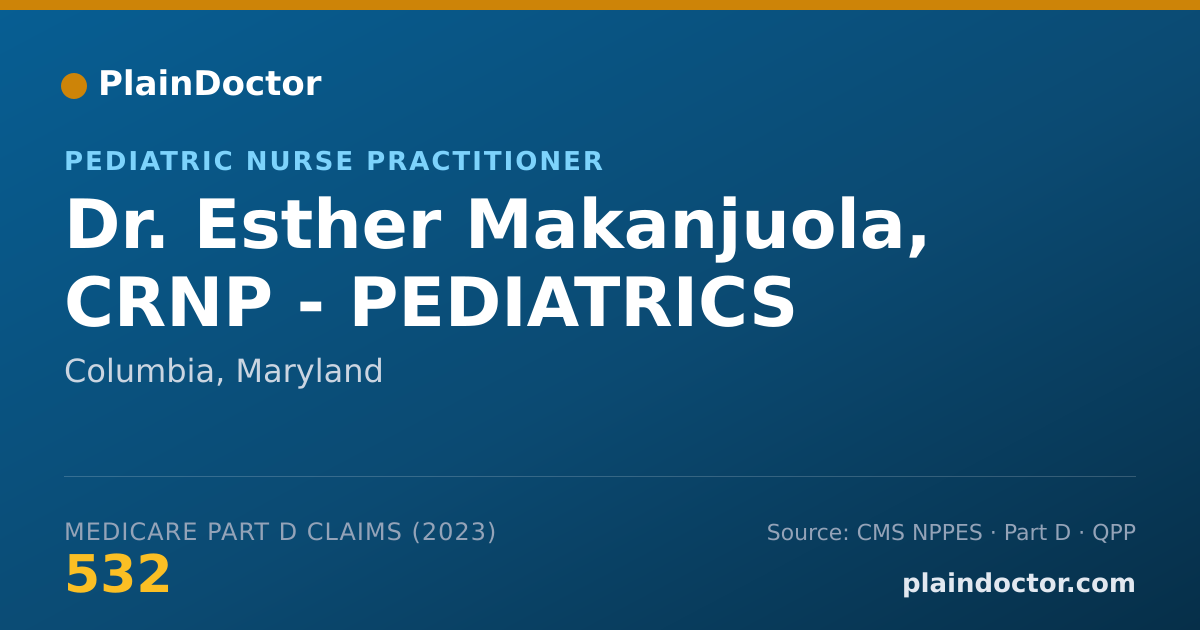 PlainDoctor

PEDIATRIC NURSE PRACTITIONER

Dr. Esther Makanjuola, CRNP - PEDIATRICS

Columbia, Maryland

MEDICARE PART D CLAIMS (2023)

532

Source: CMS NPPES · Part D · QPP

plaindoctor.com